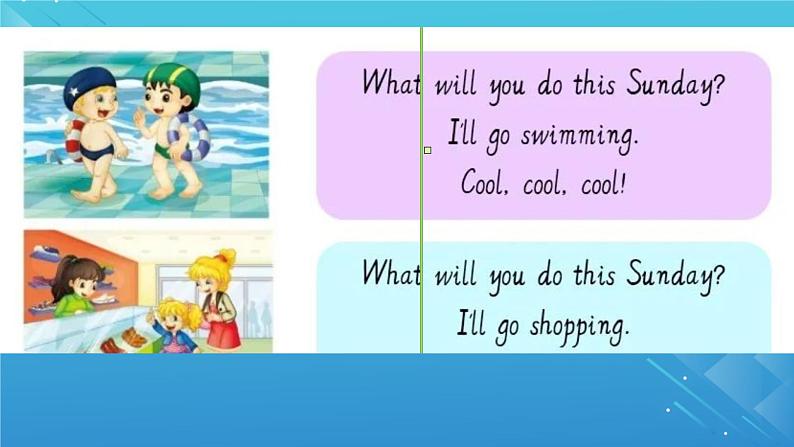 What will you do this Sunday?
I'll go swimming.
Cool, cool, cool!

What will you do this Sunday?
I'll go shopping.